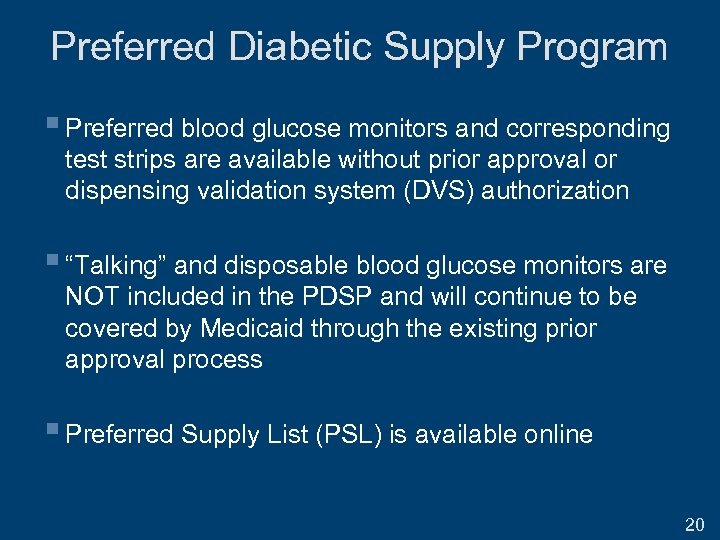 Preferred Diabetic Supply Program

▪ Preferred blood glucose monitors and corresponding test strips are available without prior approval or dispensing validation system (DVS) authorization

▪ “Talking” and disposable blood glucose monitors are NOT included in the PDSP and will continue to be covered by Medicaid through the existing prior approval process

▪ Preferred Supply List (PSL) is available online

20